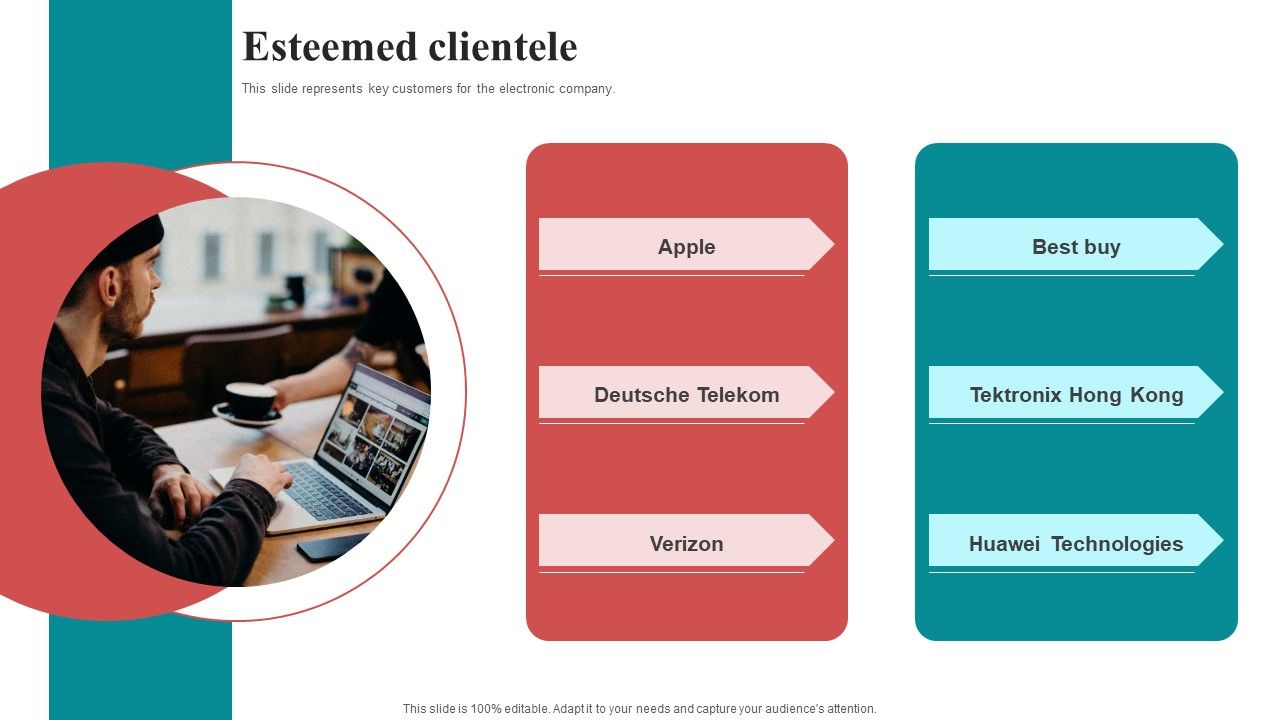 Esteemed clientele

This slide represents key customers for the electronic company.

Apple

Deutsche Telekom

Verizon

Best buy

Tektronix Hong Kong

Huawei Technologies

This slide is 100% editable. Adapt it to your needs and capture your audience's attention.